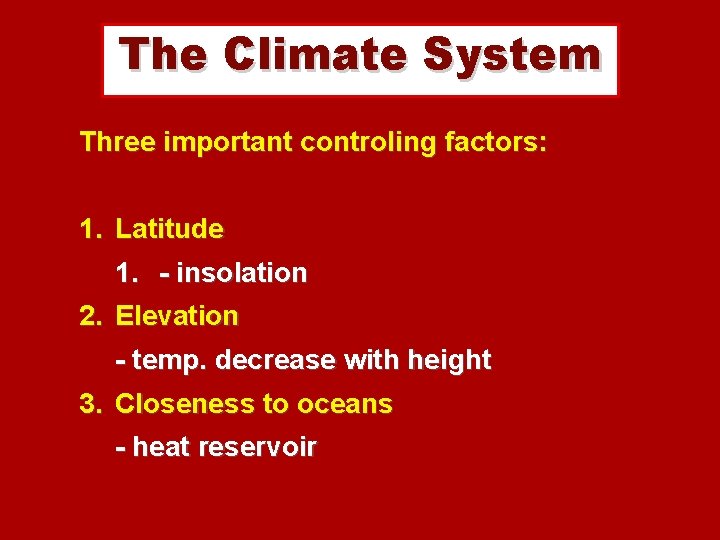 The Climate System

Three important controling factors:

1. Latitude

1. - insolation

2. Elevation

- temp. decrease with height

3. Closeness to oceans

- heat reservoir